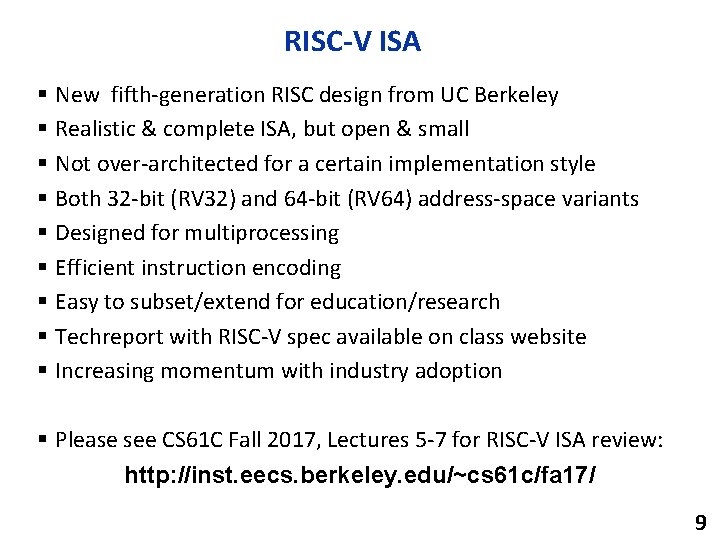 RISC-V ISA

▪ New fifth-generation RISC design from UC Berkeley
▪ Realistic & complete ISA, but open & small
▪ Not over-architected for a certain implementation style
▪ Both 32-bit (RV32) and 64-bit (RV64) address-space variants
▪ Designed for multiprocessing
▪ Efficient instruction encoding
▪ Easy to subset/extend for education/research
▪ Techreport with RISC-V spec available on class website
▪ Increasing momentum with industry adoption

▪ Please see CS61C Fall 2017, Lectures 5-7 for RISC-V ISA review:
http://inst.eecs.berkeley.edu/~cs61c/fa17/

9